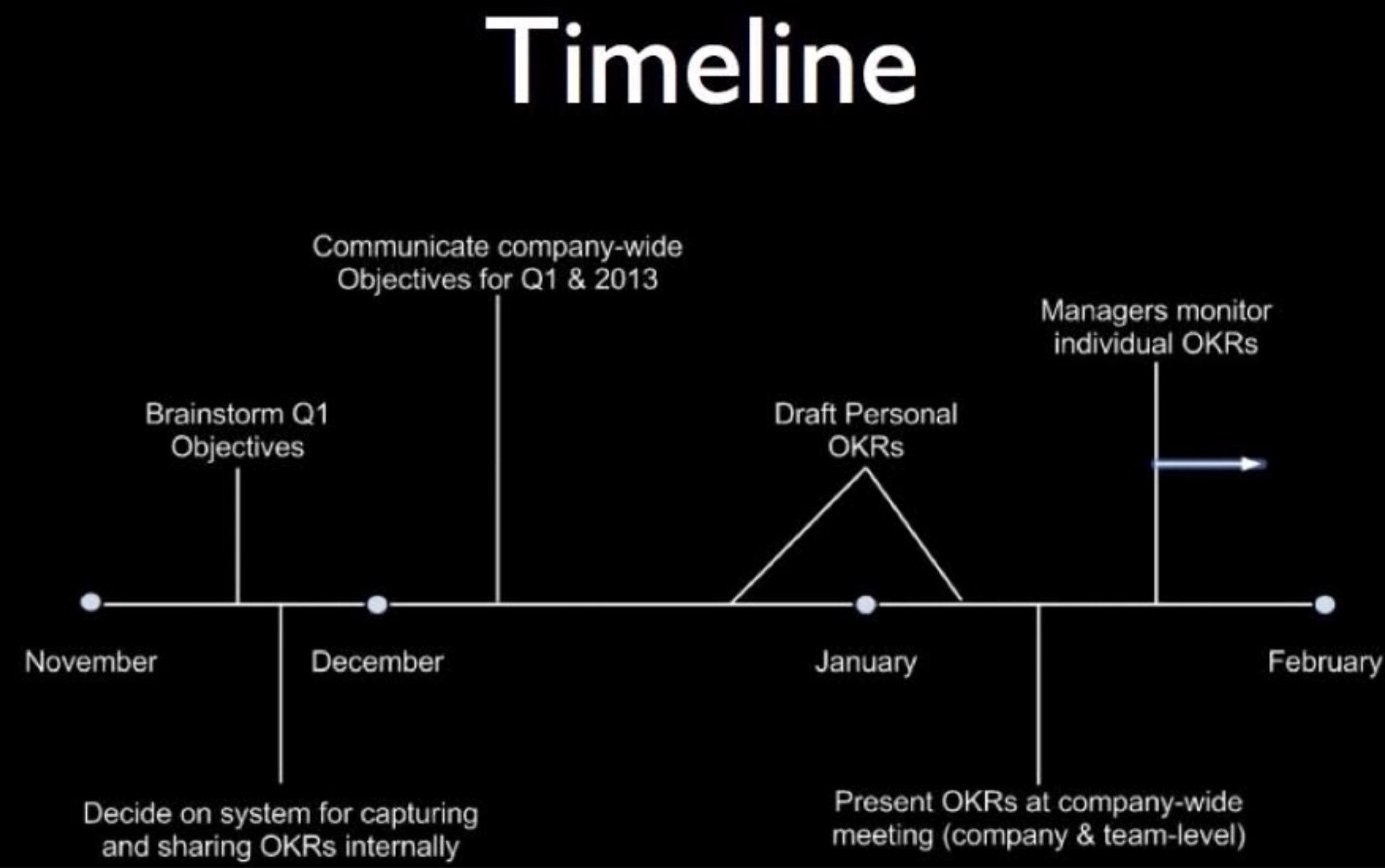 Timeline

Communicate company-wide Objectives for Q1 & 2013

Managers monitor individual OKRs

Brainstorm Q1 Objectives

Draft Personal OKRs

November

December

January

February

Decide on system for capturing and sharing OKRs internally

Present OKRs at company-wide meeting (company & team-level)